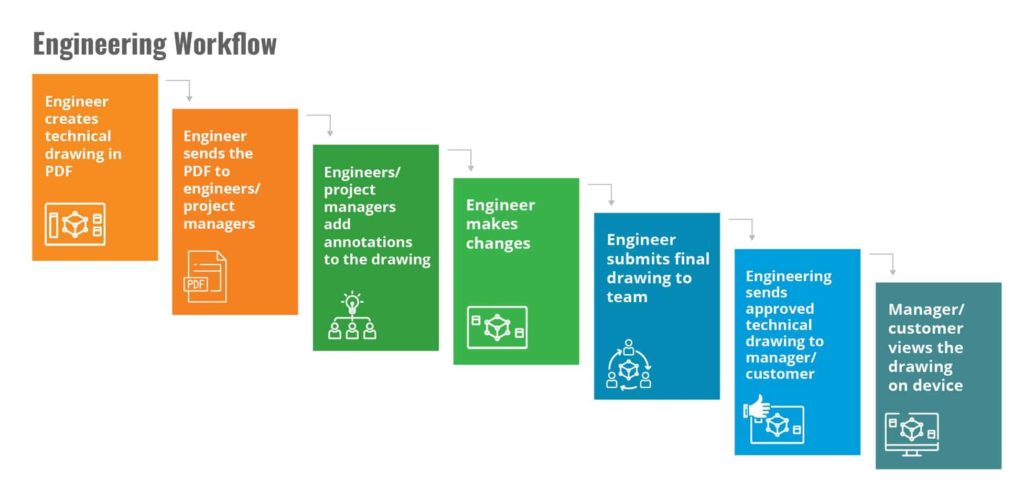 Engineering Workflow

Engineer creates technical drawing in PDF

Engineer sends the PDF to engineers/ project managers

PDF

Engineers/ project managers add annotations to the drawing

Engineer makes changes

Engineer submits final drawing to team

Engineering sends approved technical drawing to manager/ customer

Manager/ customer views the drawing on device